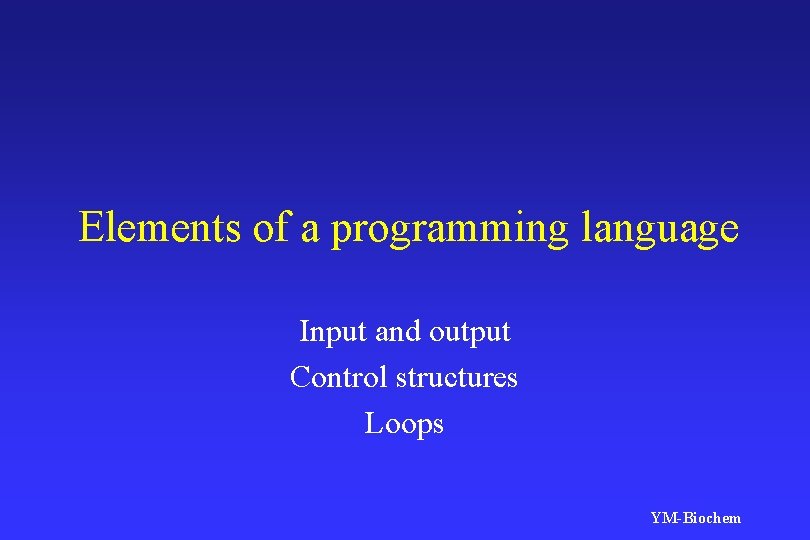 Elements of a programming language

Input and output
Control structures
Loops

YM-Biochem